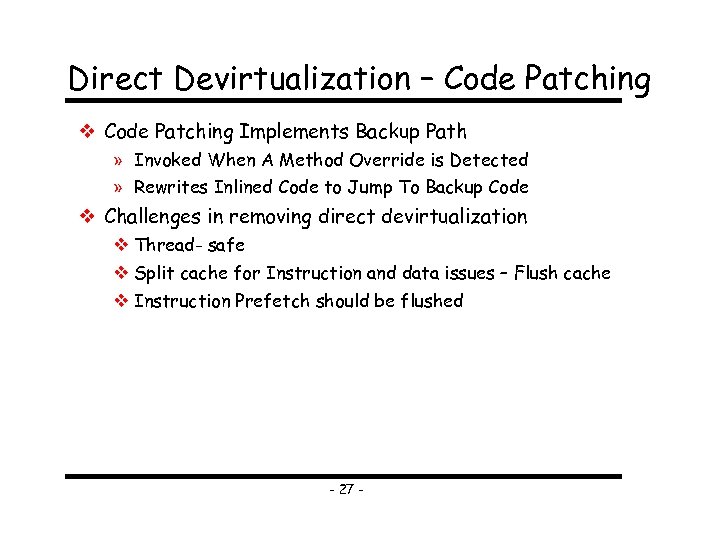 Direct Devirtualization – Code Patching

❖ Code Patching Implements Backup Path

» Invoked When A Method Override is Detected

» Rewrites Inlined Code to Jump To Backup Code

❖ Challenges in removing direct devirtualization

❖ Thread- safe

❖ Split cache for Instruction and data issues – Flush cache

❖ Instruction Prefetch should be flushed

- 27 -